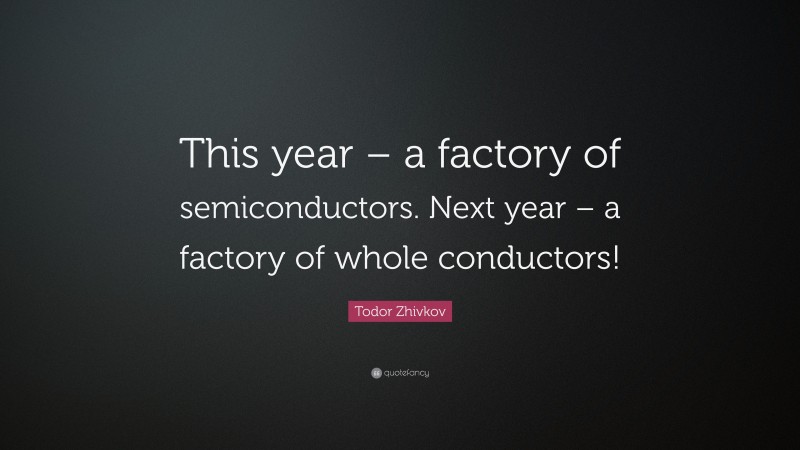 This year – a factory of semiconductors. Next year – a factory of whole conductors!

Todor Zhivkov

quotefancy